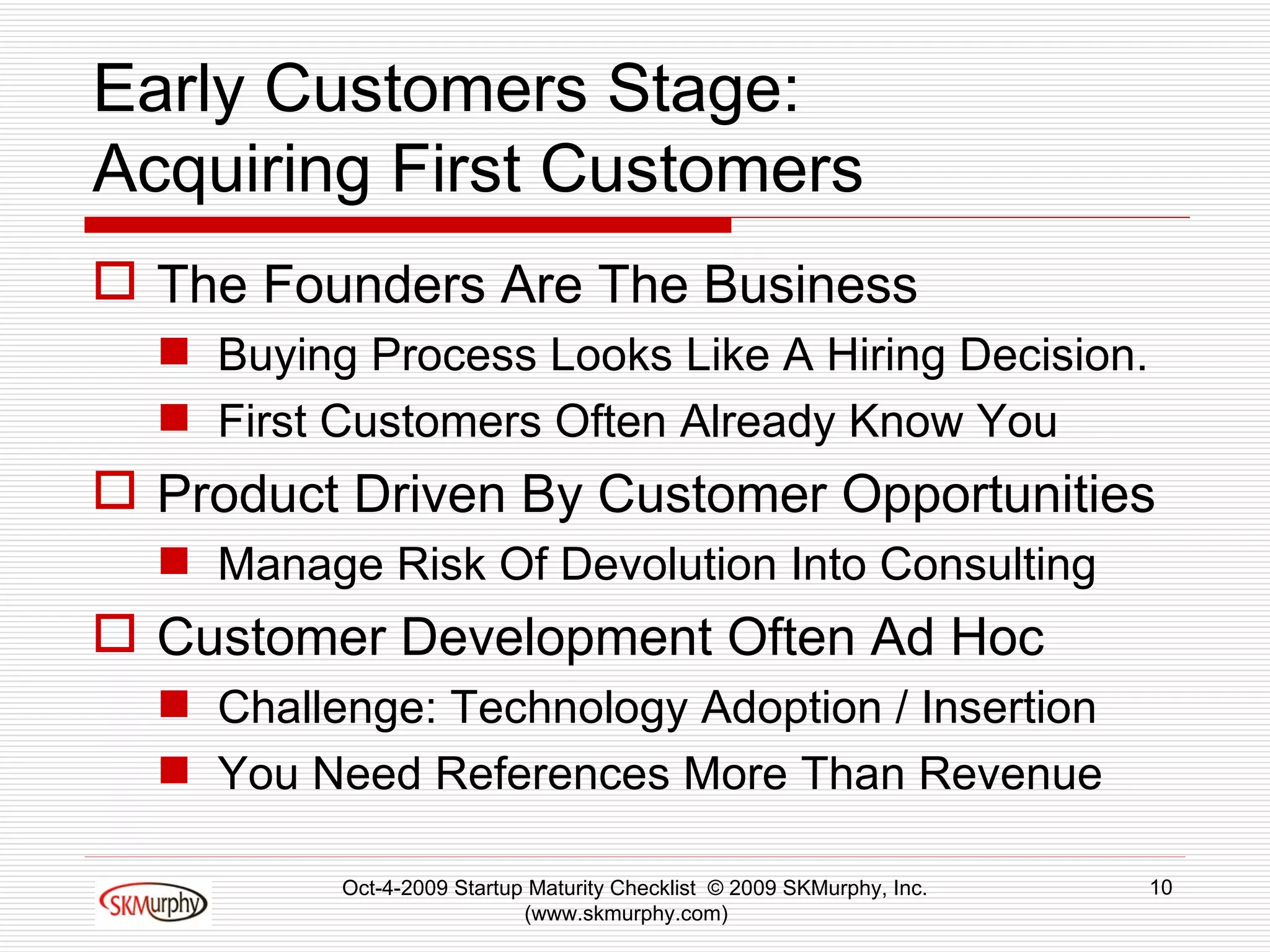 Early Customers Stage: Acquiring First Customers

The Founders Are The Business

Buying Process Looks Like A Hiring Decision.

First Customers Often Already Know You

Product Driven By Customer Opportunities

Manage Risk Of Devolution Into Consulting

Customer Development Often Ad Hoc

Challenge: Technology Adoption / Insertion

You Need References More Than Revenue

SKMurphy

Oct-4-2009 Startup Maturity Checklist © 2009 SKMurphy, Inc. (www.skmurphy.com)

10